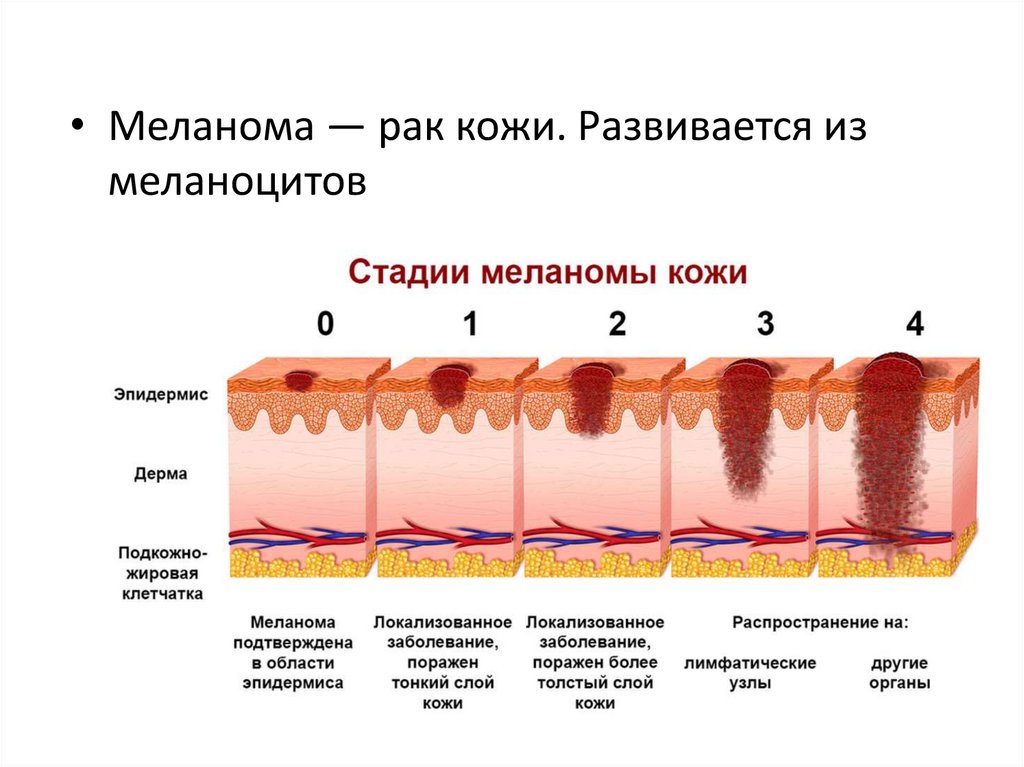 • Меланома — рак кожи. Развивается из меланоцитов

Стадии меланомы кожи

0 1 2 3 4

Эпидермис

Дерма

Подкожно-жировая клетчатка

Меланома подтверждена в области эпидермиса

Локализованное заболевание, поражен тонкий слой кожи

Локализованное заболевание, поражен более толстый слой кожи

Распространение на:

лимфатические узлы

другие органы